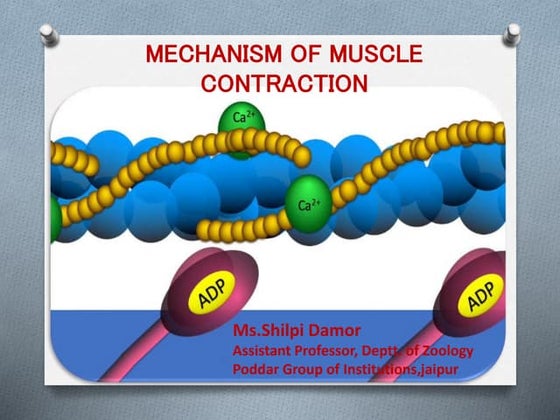 MECHANISM OF MUSCLE CONTRACTION

$Ca^{2+}$

$Ca^{2+}$

ADP

ADP

Ms.Shilpi Damor
Assistant Professor, Deptt. of Zoology
Poddar Group of Institutions,jaipur